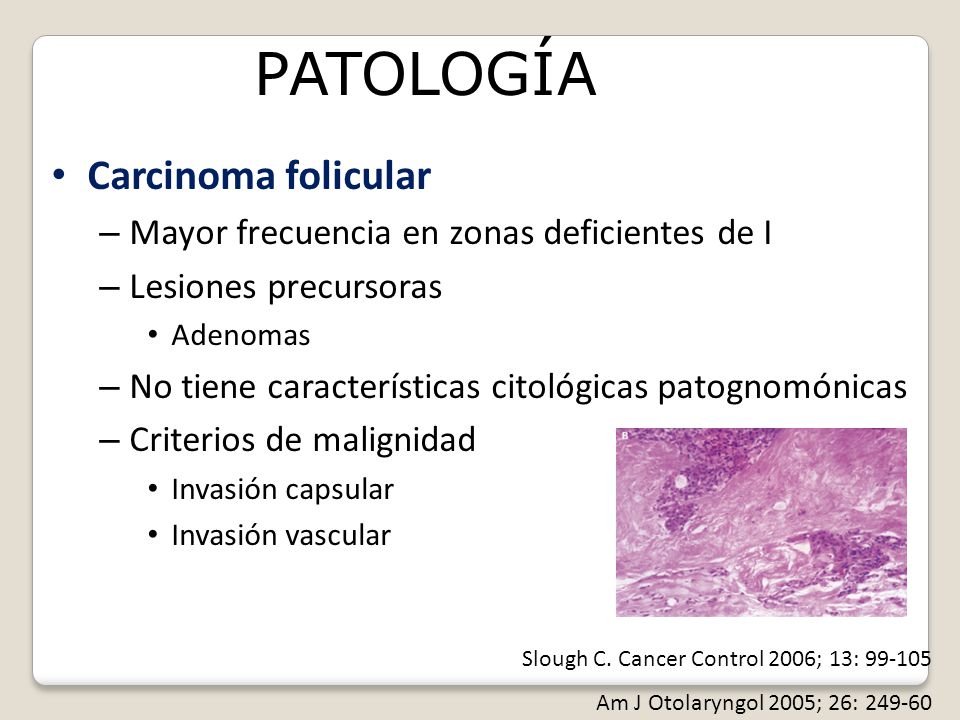 PATOLOGÍA

• Carcinoma folicular
– Mayor frecuencia en zonas deficientes de I
– Lesiones precursoras
• Adenomas
– No tiene características citológicas patognomónicas
– Criterios de malignidad
• Invasión capsular
• Invasión vascular

B

Slough C. Cancer Control 2006; 13: 99-105

Am J Otolaryngol 2005; 26: 249-60